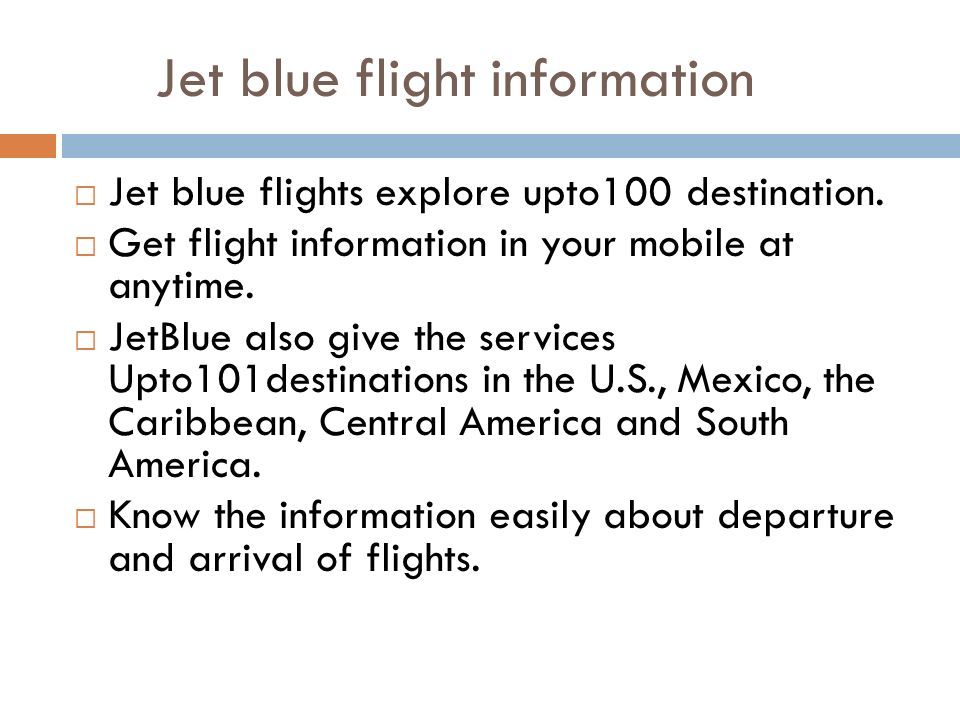 Jet blue flight information

□ Jet blue flights explore upto100 destination.
□ Get flight information in your mobile at anytime.
□ JetBlue also give the services Upto101destinations in the U.S., Mexico, the Caribbean, Central America and South America.
□ Know the information easily about departure and arrival of flights.